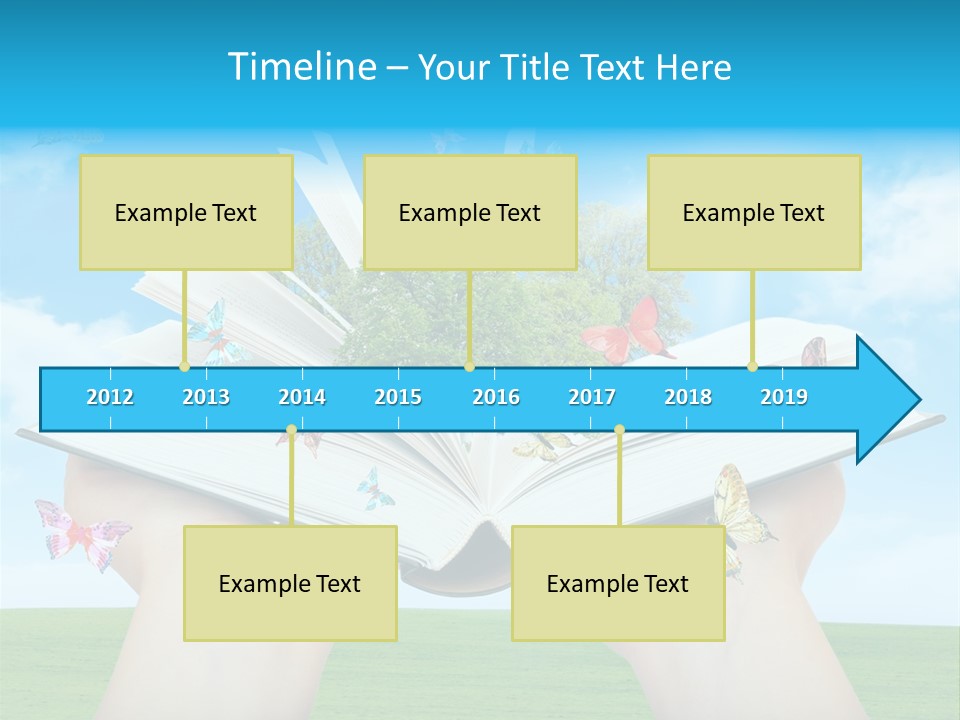 Timeline – Your Title Text Here

Example Text

Example Text

Example Text

2012 2013 2014 2015 2016 2017 2018 2019

Example Text

Example Text